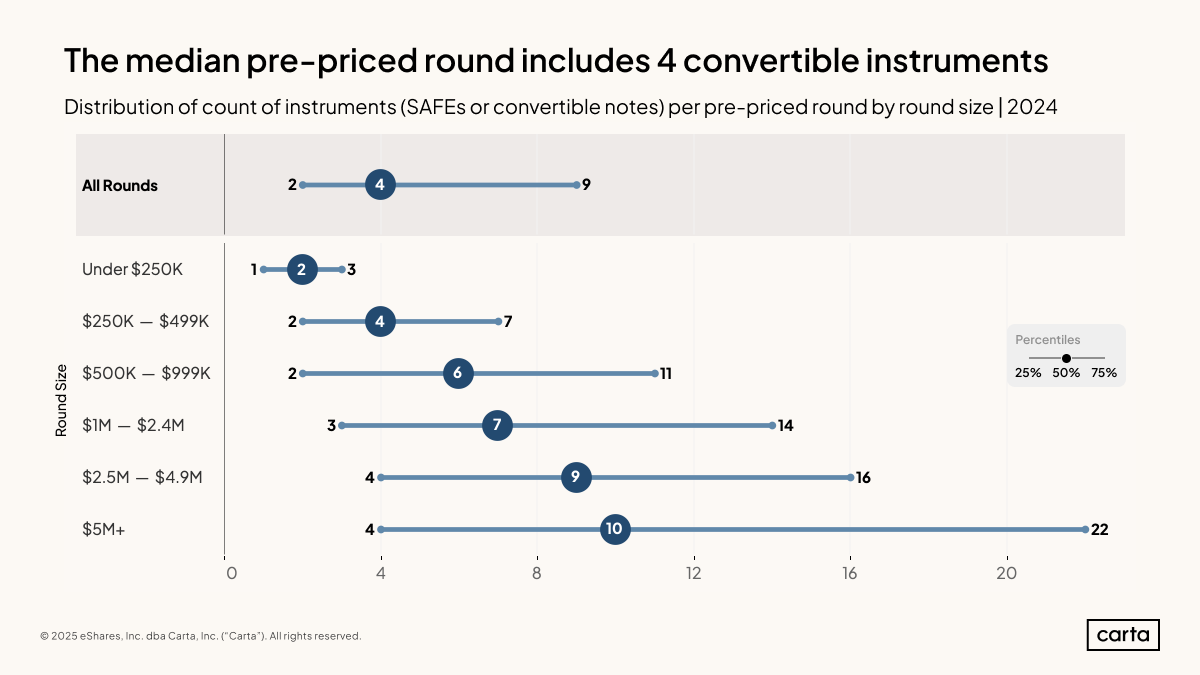 The median pre-priced round includes 4 convertible instruments

Distribution of count of instruments (SAFEs or convertible notes) per pre-priced round by round size | 2024

All Rounds 2 4 9

Round Size

Under $250K 1 2 3

$250K — $499K 2 4 7

$500K — $999K 2 6 11

$1M — $2.4M 3 7 14

$2.5M — $4.9M 4 9 16

$5M+ 4 10 22

Percentiles
25% 50% 75%

0 4 8 12 16 20

© 2025 eShares, Inc. dba Carta, Inc. ("Carta"). All rights reserved.

carta